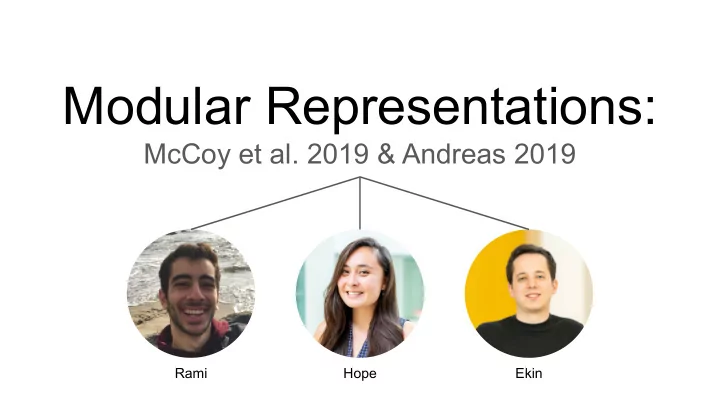 Modular Representations:
McCoy et al. 2019 & Andreas 2019

Rami

Hope

Ekin